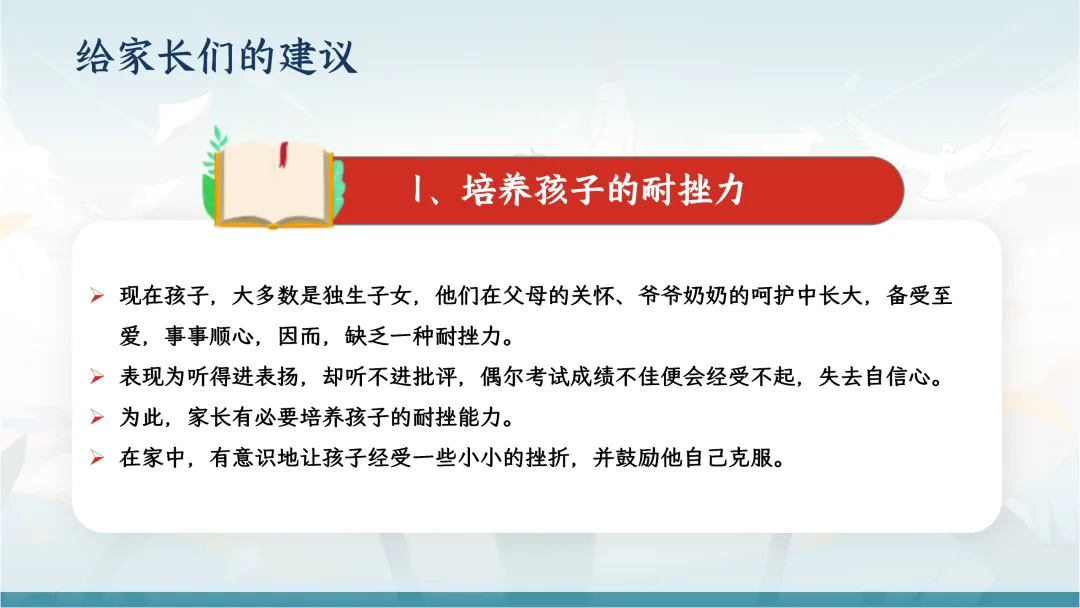 给家长们的建议

1、培养孩子的耐挫力

➢ 现在孩子，大多数是独生子女，他们在父母的关怀、爷爷奶奶的呵护中长大，备受至爱，事事顺心，因而，缺乏一种耐挫力。

➢ 表现为听得进表扬，却听不进批评，偶尔考试成绩不佳便会经受不起，失去自信心。

➢ 为此，家长有必要培养孩子的耐挫能力。

➢ 在家中，有意识地让孩子经受一些小小的挫折，并鼓励他自己克服。